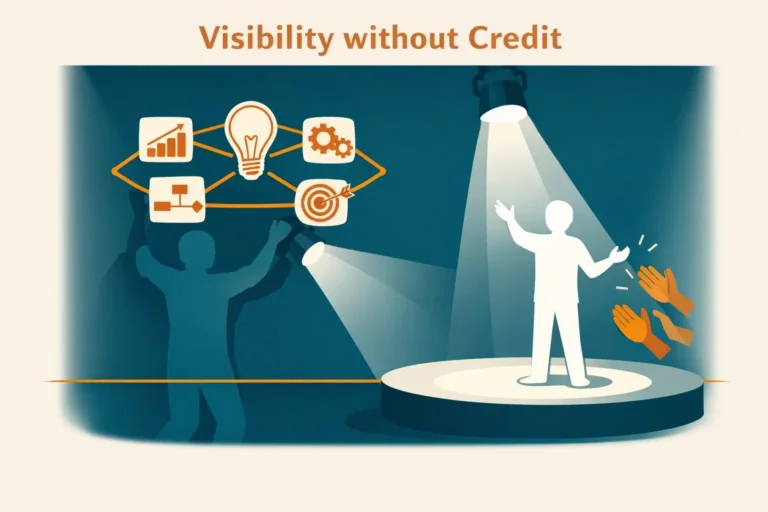 Visibility without Credit